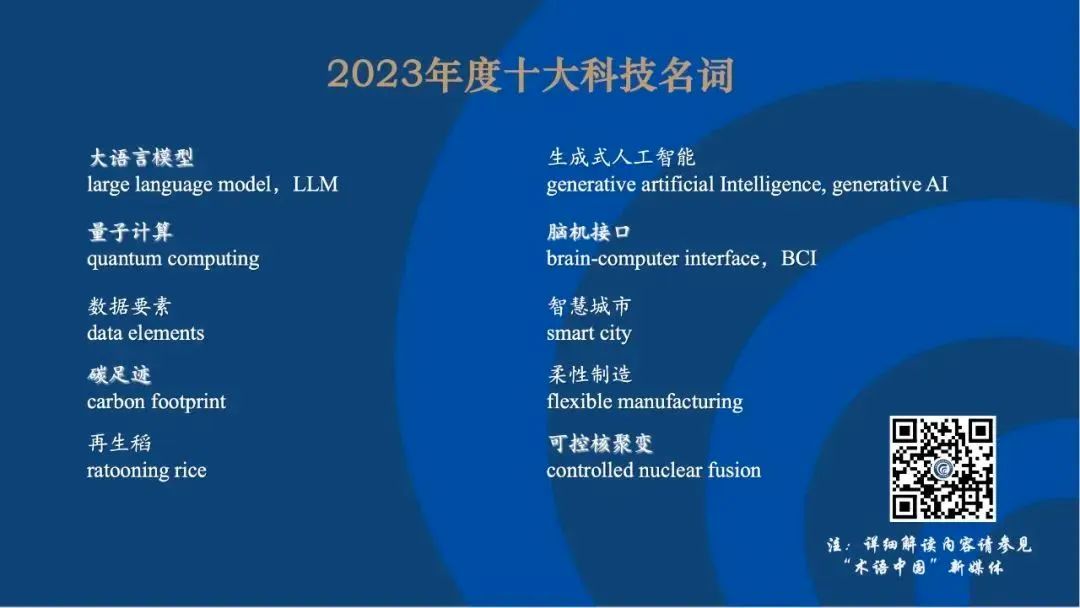 2023年度十大科技名词

大语言模型
large language model，LLM

量子计算
quantum computing

数据要素
data elements

碳足迹
carbon footprint

再生稻
ratooning rice

生成式人工智能
generative artificial Intelligence, generative AI

脑机接口
brain-computer interface，BCI

智慧城市
smart city

柔性制造
flexible manufacturing

可控核聚变
controlled nuclear fusion

注：详细解读内容请参见“术语中国”新媒体